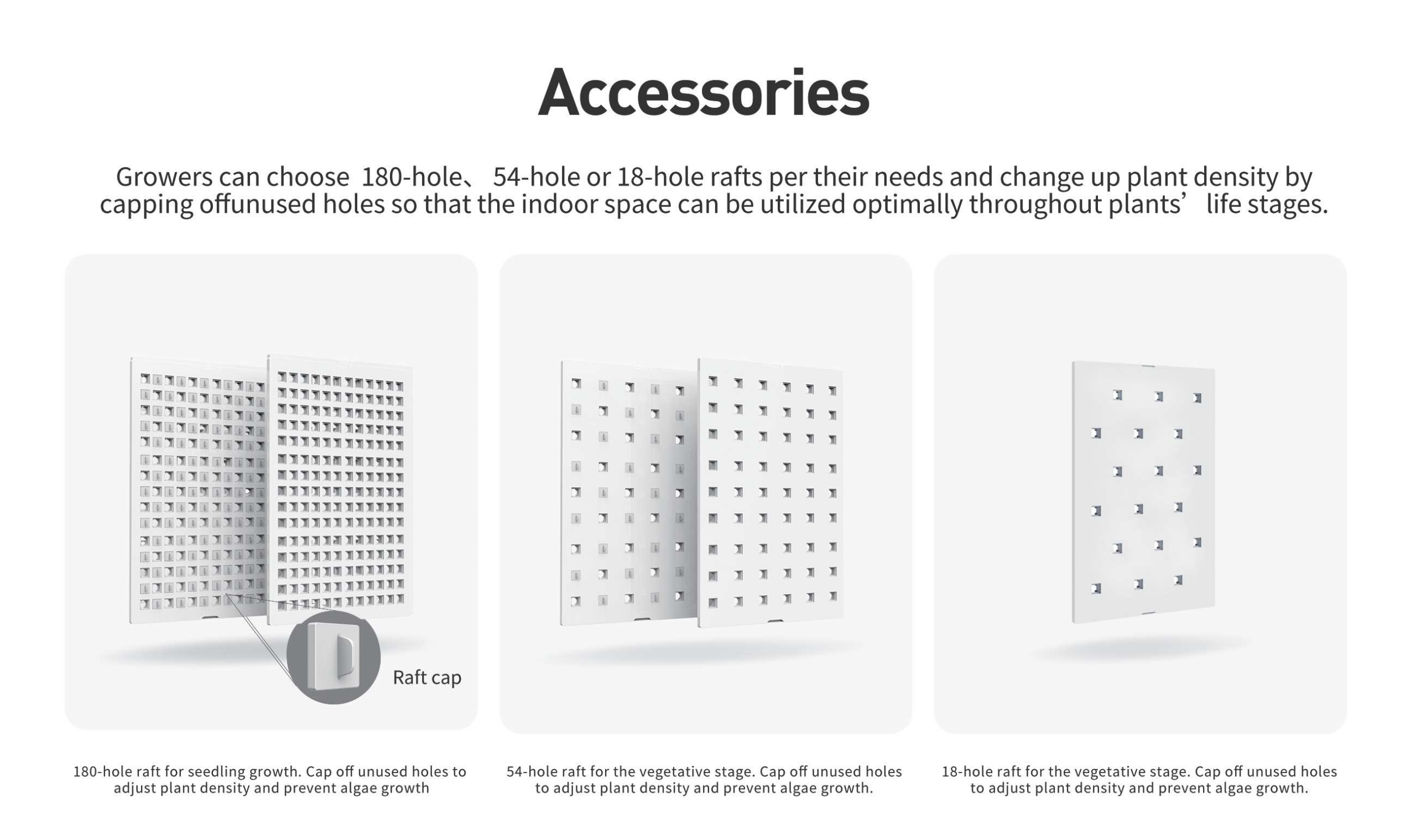 Accessories

Growers can choose 180-hole、 54-hole or 18-hole rafts per their needs and change up plant density by capping offunused holes so that the indoor space can be utilized optimally throughout plants’ life stages.

Raft cap

180-hole raft for seedling growth. Cap off unused holes to adjust plant density and prevent algae growth

54-hole raft for the vegetative stage. Cap off unused holes to adjust plant density and prevent algae growth.

18-hole raft for the vegetative stage. Cap off unused holes to adjust plant density and prevent algae growth.